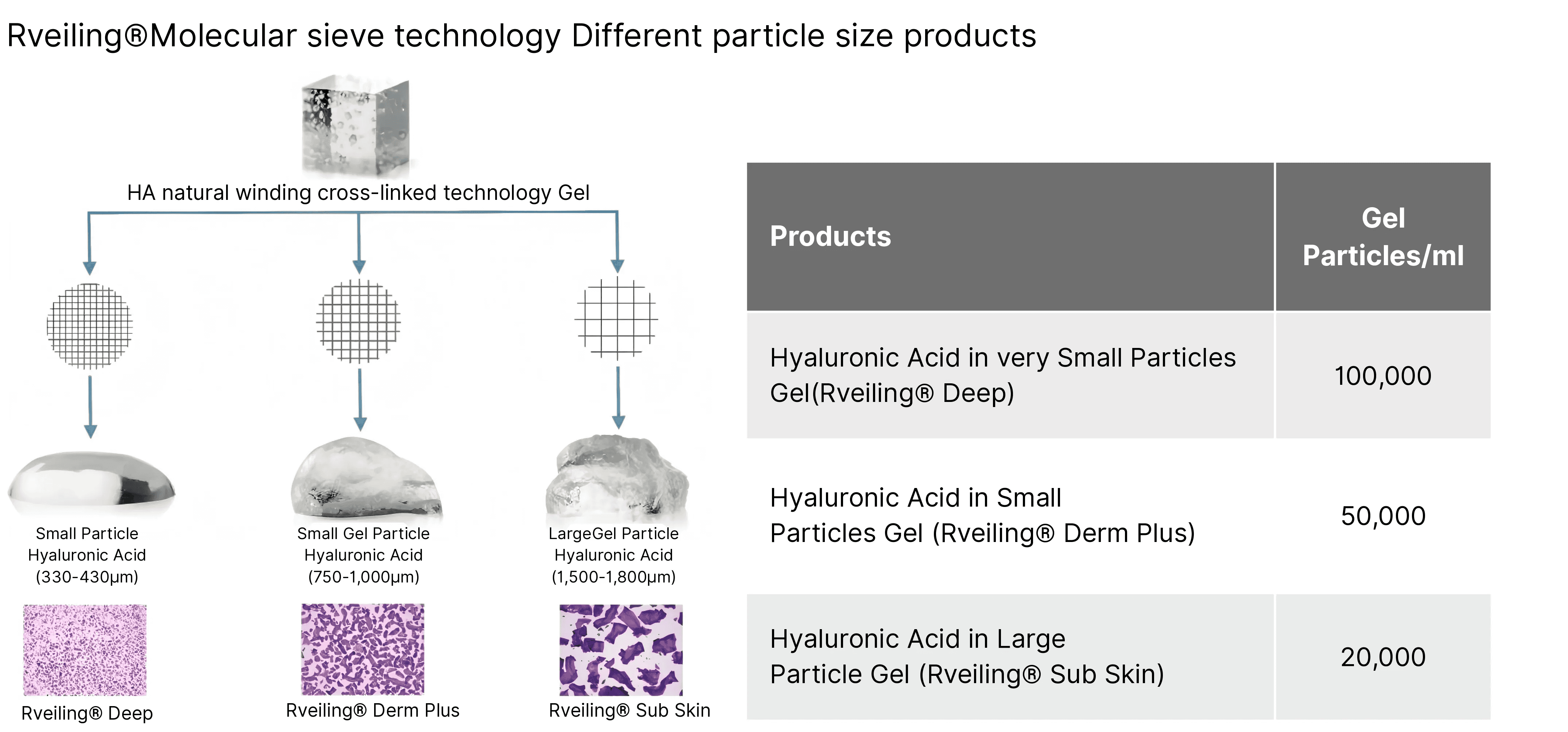 Rveiling®Molecular sieve technology Different particle size products

HA natural winding cross-linked technology Gel

Small Particle Hyaluronic Acid (330-430μm)

Small Gel Particle Hyaluronic Acid (750-1,000μm)

LargeGel Particle Hyaluronic Acid (1,500-1,800μm)

Rveiling® Deep

Rveiling® Derm Plus

Rveiling® Sub Skin

| Products | Gel Particles/ml |
|---|---|
| Hyaluronic Acid in very Small Particles Gel(Rveiling® Deep) | 100,000 |
| Hyaluronic Acid in Small Particles Gel (Rveiling® Derm Plus) | 50,000 |
| Hyaluronic Acid in Large Particle Gel (Rveiling® Sub Skin) | 20,000 |